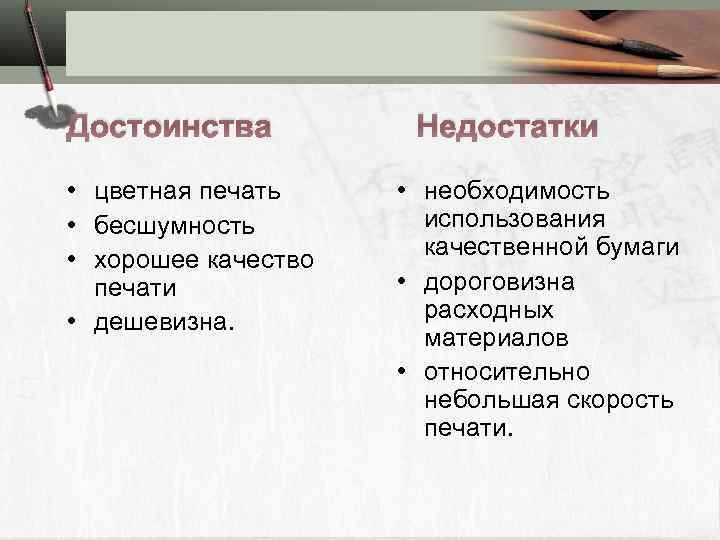 Достоинства

• цветная печать
• бесшумность
• хорошее качество печати
• дешевизна.

Недостатки

• необходимость использования качественной бумаги
• дороговизна расходных материалов
• относительно небольшая скорость печати.